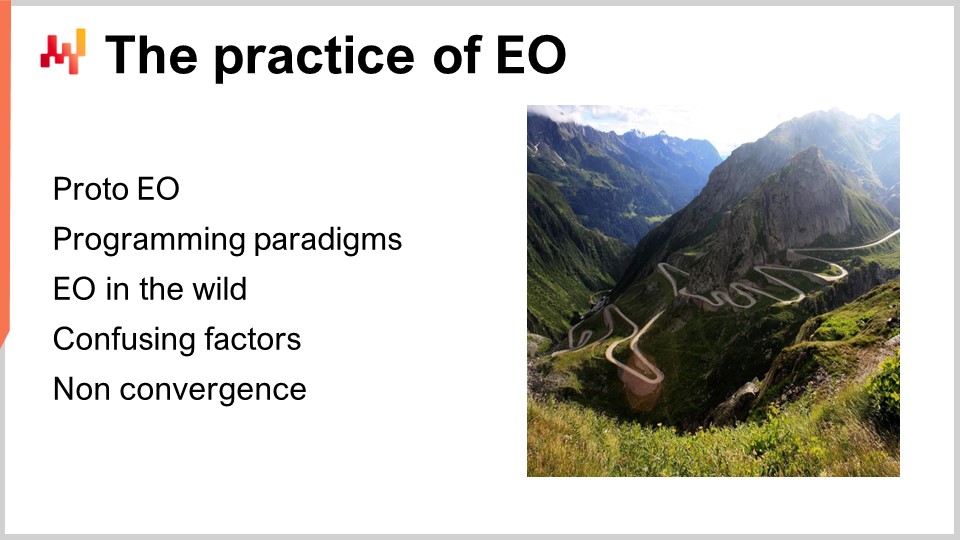 The practice of EO

Proto EO
Programming paradigms
EO in the wild
Confusing factors
Non convergence